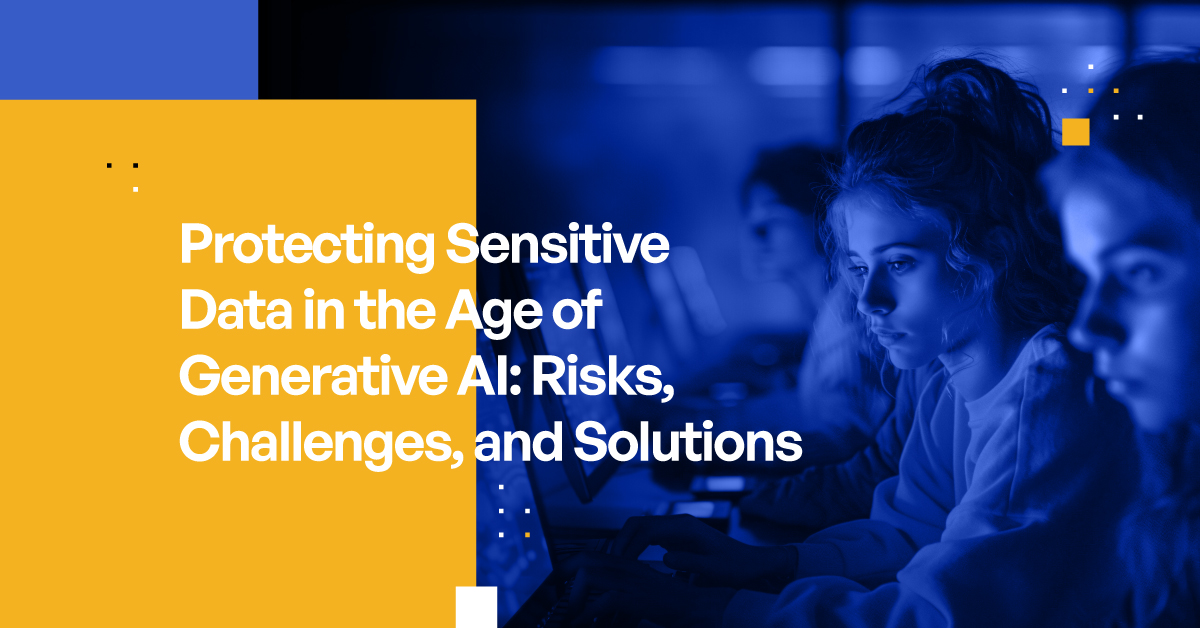 Protecting Sensitive Data in the Age of Generative AI: Risks, Challenges, and Solutions